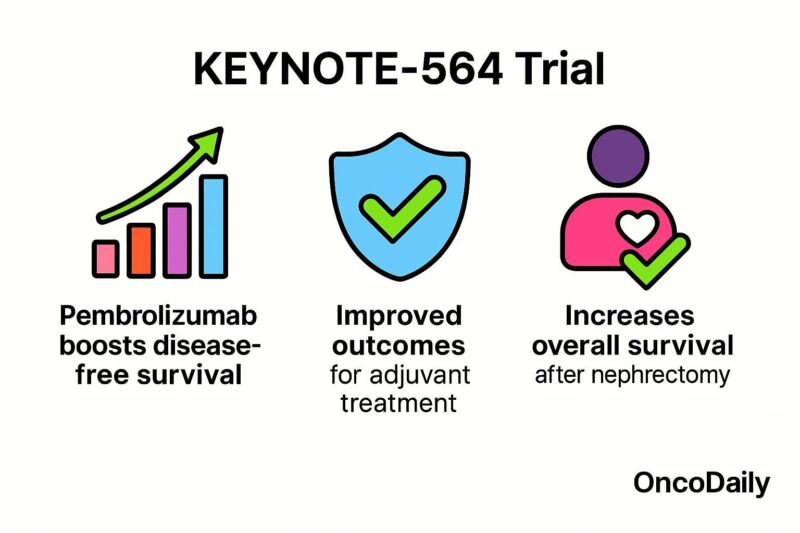 KEYNOTE-564 Trial

Pembrolizumab boosts disease-free survival

Improved outcomes for adjuvant treatment

Increases overall survival after nephrectomy

OncoDaily